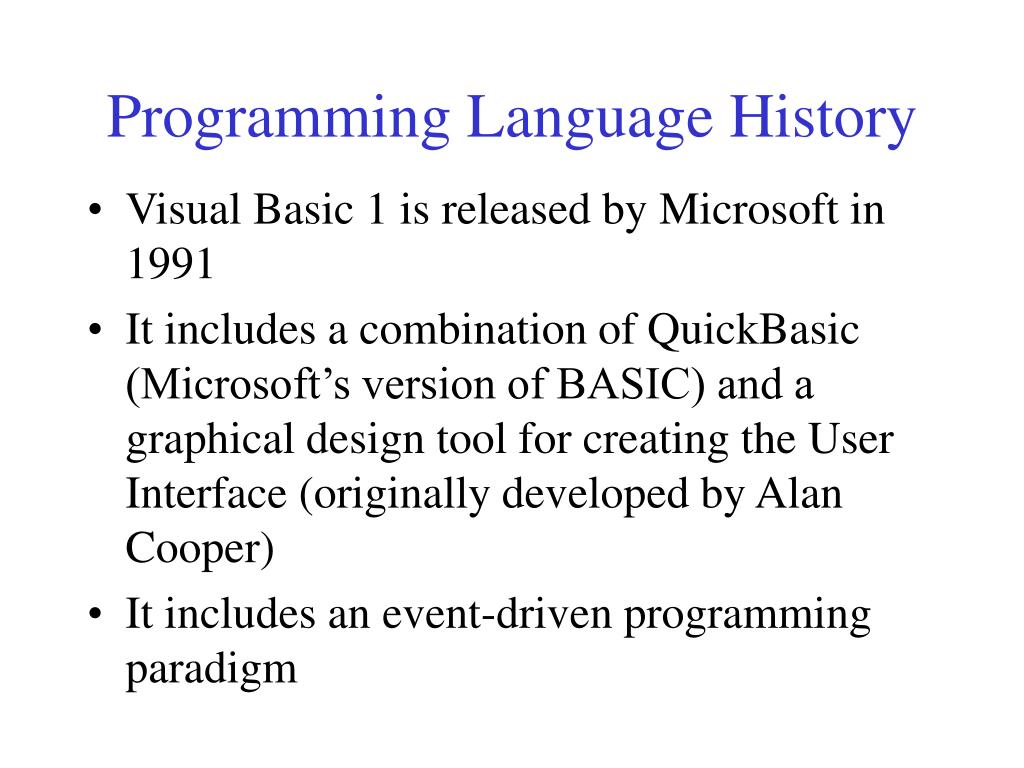 Programming Language History

• Visual Basic 1 is released by Microsoft in 1991
• It includes a combination of QuickBasic (Microsoft’s version of BASIC) and a graphical design tool for creating the User Interface (originally developed by Alan Cooper)
• It includes an event-driven programming paradigm